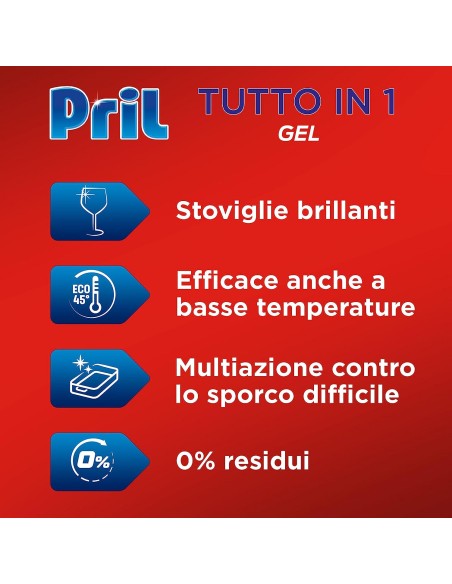 Pril

TUTTO IN 1
GEL

Stoviglie brillanti

ECO 45°

Efficace anche a basse temperature

Multiazione contro lo sporco difficile

0%

0% residui